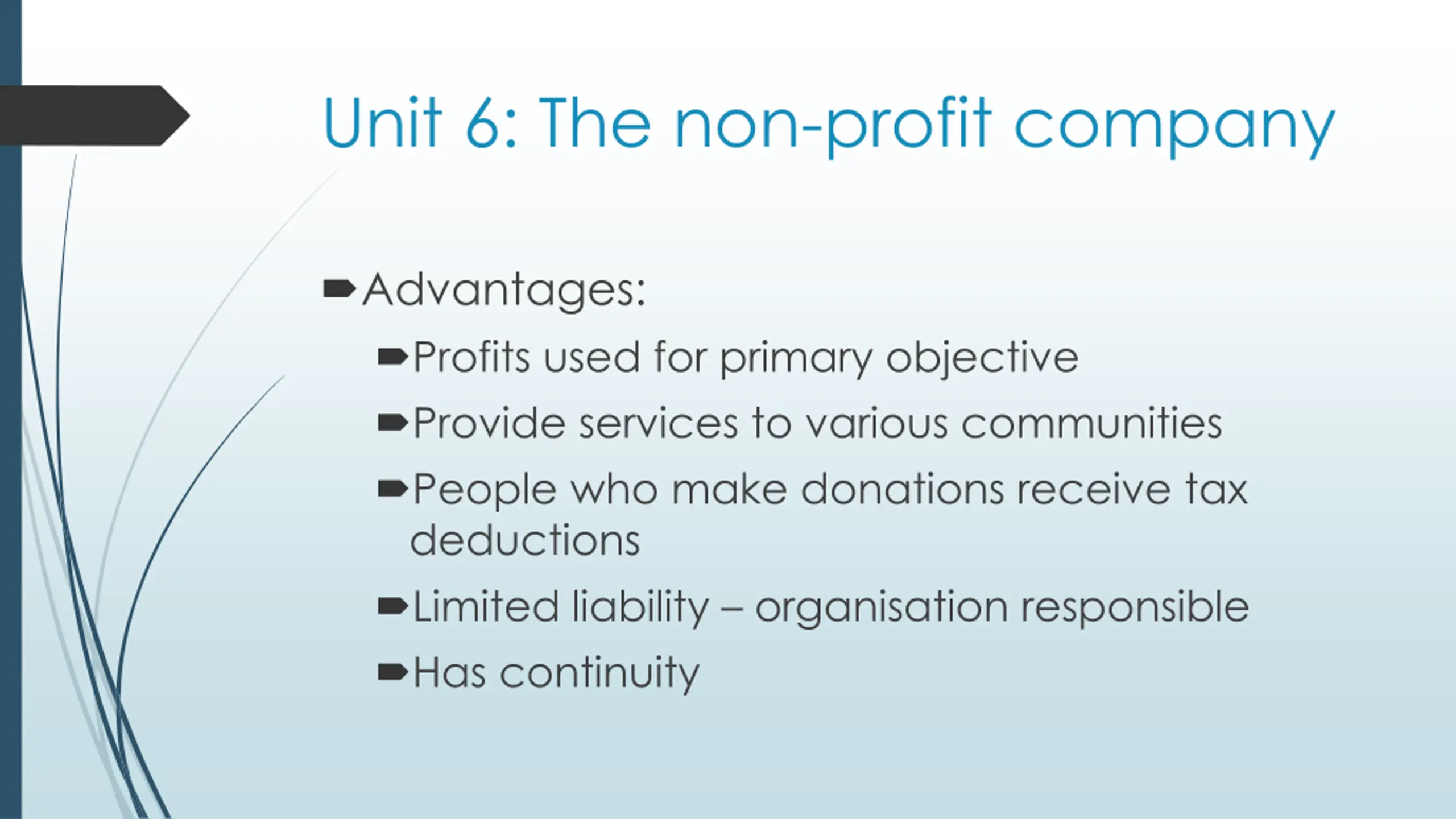 Unit 6: The non-profit company

Advantages:

Profits used for primary objective

Provide services to various communities

People who make donations receive tax deductions

Limited liability – organisation responsible

Has continuity